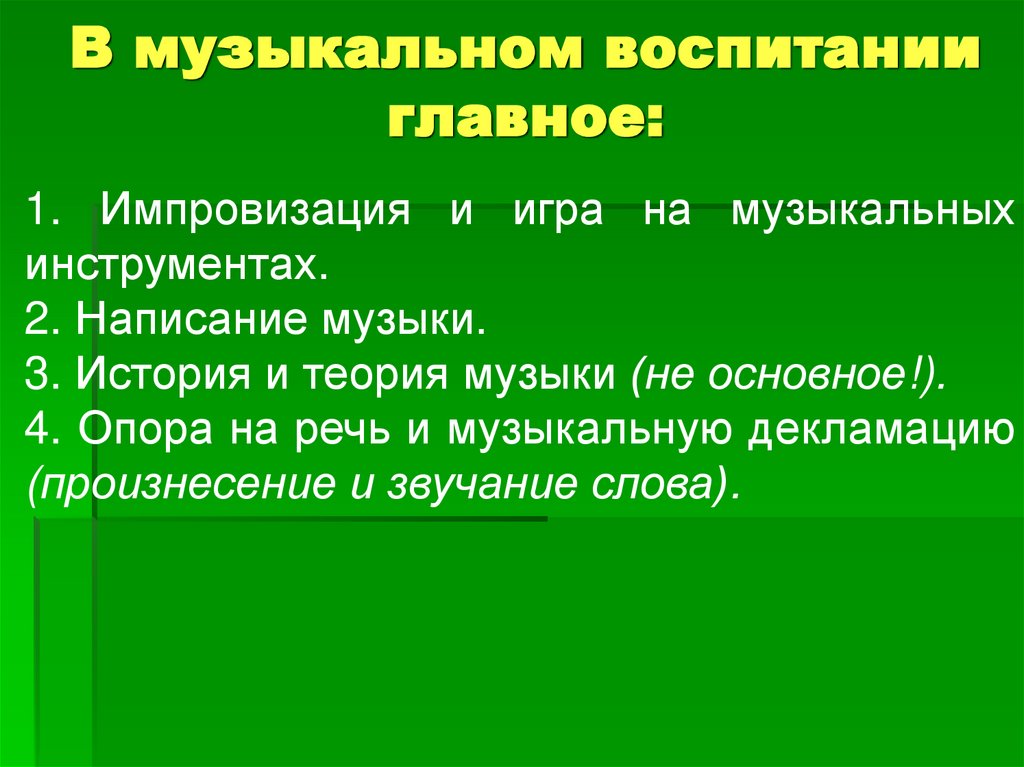 В музыкальном воспитании главное:

1. Импровизация и игра на музыкальных инструментах.
2. Написание музыки.
3. История и теория музыки (не основное!).
4. Опора на речь и музыкальную декламацию (произнесение и звучание слова).